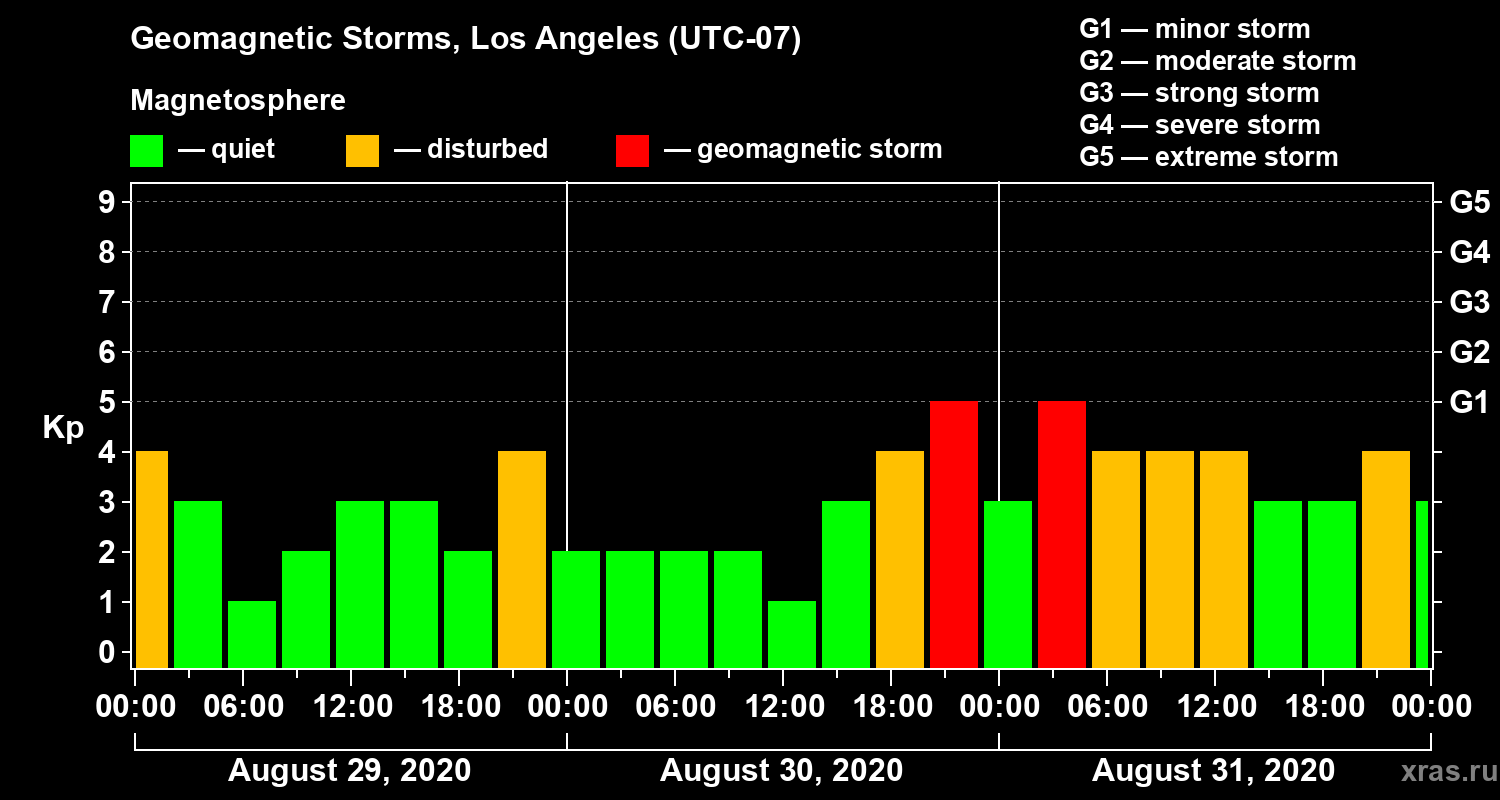 Geomagnetic Storms, Los Angeles (UTC-07)

Magnetosphere

— quiet — disturbed — geomagnetic storm

G1 — minor storm
G2 — moderate storm
G3 — strong storm
G4 — severe storm
G5 — extreme storm

Kp

9
8
7
6
5
4
3
2
1
0

G5
G4
G3
G2
G1

00:00 06:00 12:00 18:00 00:00 06:00 12:00 18:00 00:00 06:00 12:00 18:00 00:00

August 29, 2020
August 30, 2020
August 31, 2020

xras.ru